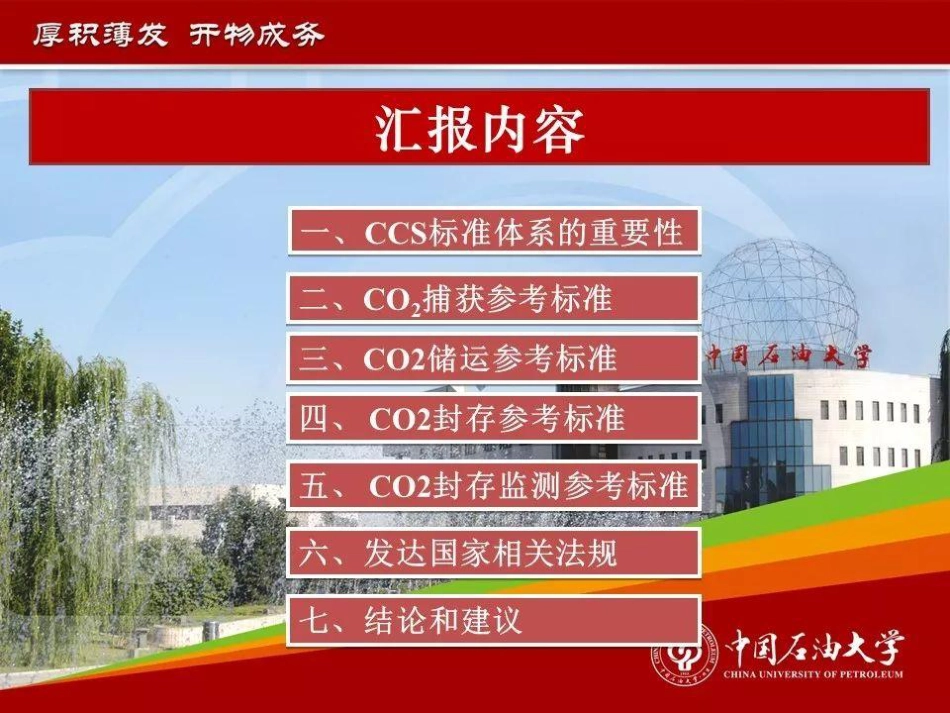 厚积薄发 开物成务

汇报内容

一、CCS标准体系的重要性

二、$CO_2$捕获参考标准

三、CO2储运参考标准

四、 CO2封存参考标准

五、 CO2封存监测参考标准

六、发达国家相关法规

七、结论和建议

中国石油大学

中国石油大学
CHINA UNIVERSITY OF PETROLEUM